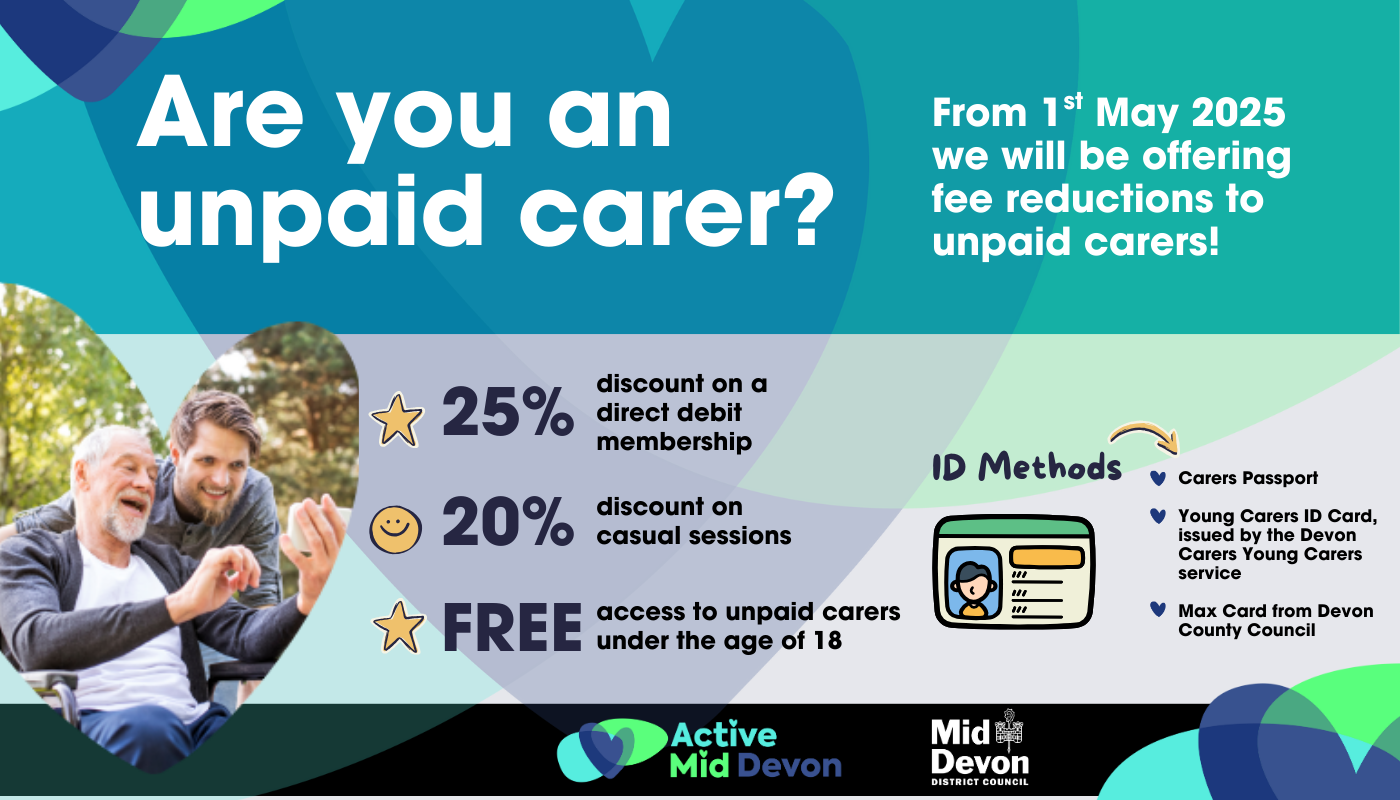 Are you an unpaid carer?

From 1$^{st}$ May 2025 we will be offering fee reductions to unpaid carers!

25% discount on a direct debit membership

20% discount on casual sessions

FREE access to unpaid carers under the age of 18

ID Methods

Carers Passport

Young Carers ID Card, issued by the Devon Carers Young Carers service

Max Card from Devon County Council

Active Mid Devon

Mid Devon DISTRICT COUNCIL